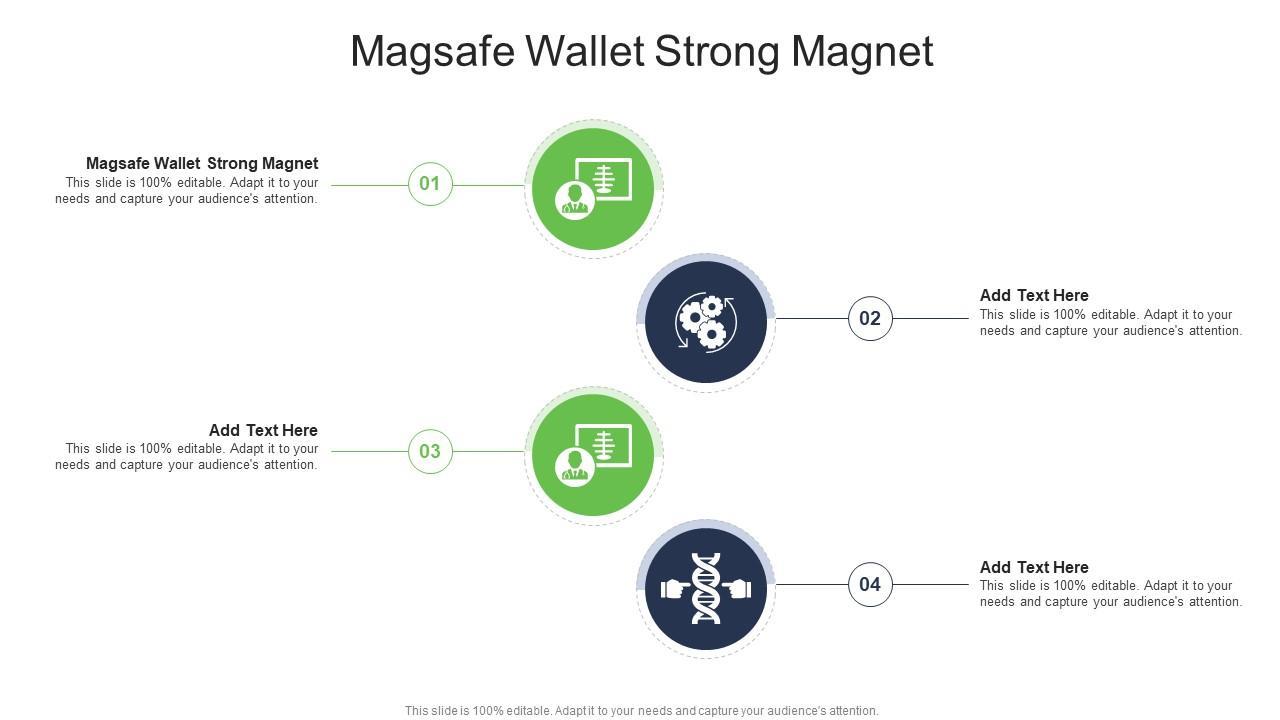 Magsafe Wallet Strong Magnet

Magsafe Wallet Strong Magnet
This slide is 100% editable. Adapt it to your needs and capture your audience's attention.

01

02

Add Text Here
This slide is 100% editable. Adapt it to your needs and capture your audience's attention.

Add Text Here
This slide is 100% editable. Adapt it to your needs and capture your audience's attention.

03

04

Add Text Here
This slide is 100% editable. Adapt it to your needs and capture your audience's attention.

This slide is 100% editable. Adapt it to your needs and capture your audience's attention.